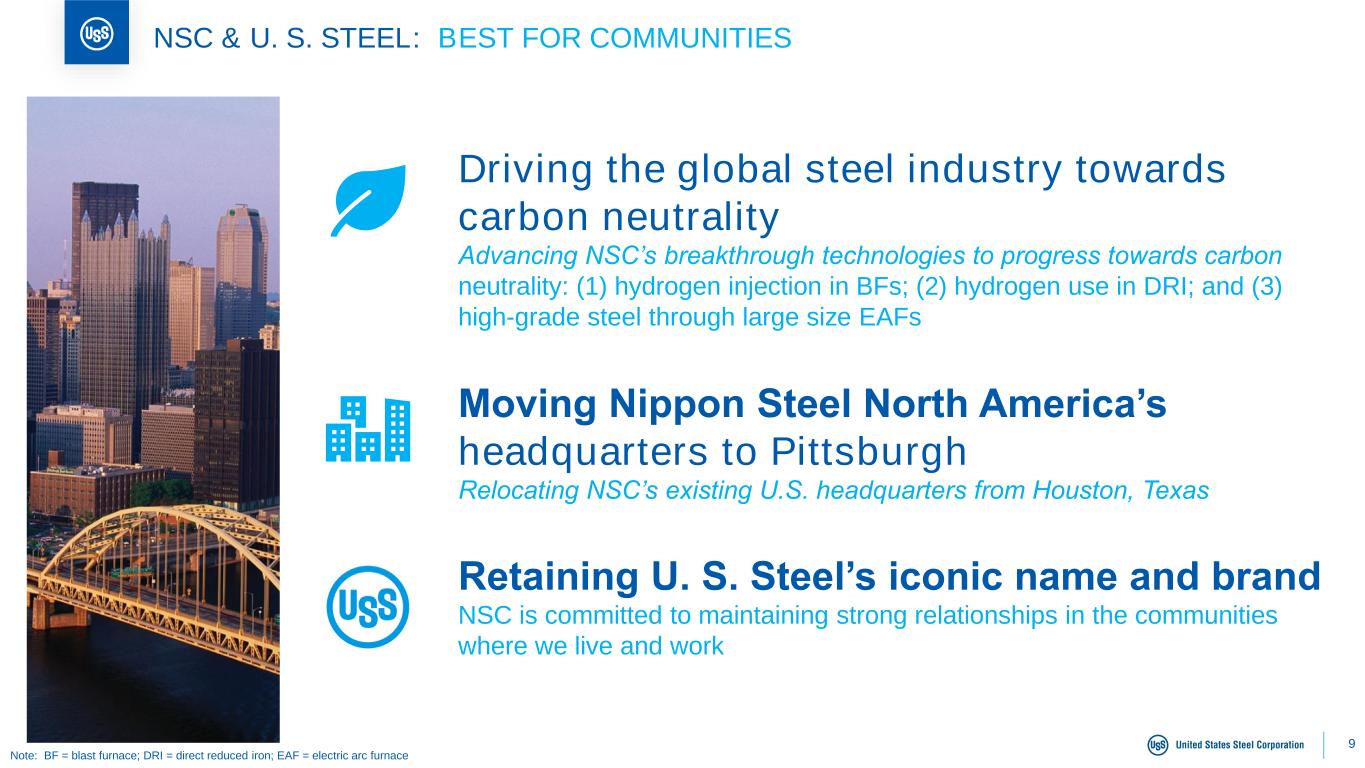 USS

NSC & U. S. STEEL: BEST FOR COMMUNITIES

Driving the global steel industry towards carbon neutrality

Advancing NSC's breakthrough technologies to progress towards carbon neutrality: (1) hydrogen injection in BFs; (2) hydrogen use in DRI; and (3) high-grade steel through large size EAFs

Moving Nippon Steel North America's headquarters to Pittsburgh

Relocating NSC's existing U.S. headquarters from Houston, Texas

USS

Retaining U. S. Steel's iconic name and brand

NSC is committed to maintaining strong relationships in the communities where we live and work

Note: BF = blast furnace; DRI = direct reduced iron; EAF = electric arc furnace

USS United States Steel Corporation

9